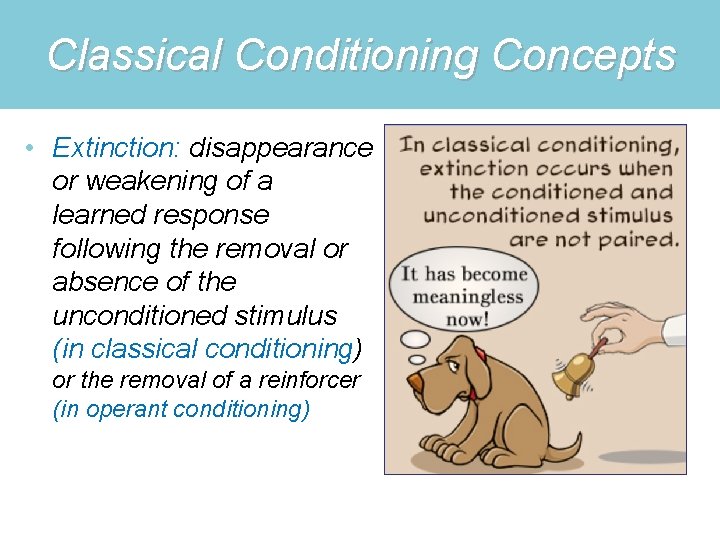 Classical Conditioning Concepts

• Extinction: disappearance or weakening of a learned response following the removal or absence of the unconditioned stimulus (in classical conditioning) or the removal of a reinforcer (in operant conditioning)

In classical conditioning, extinction occurs when the conditioned and unconditioned stimulus are not paired.

It has become meaningless now!